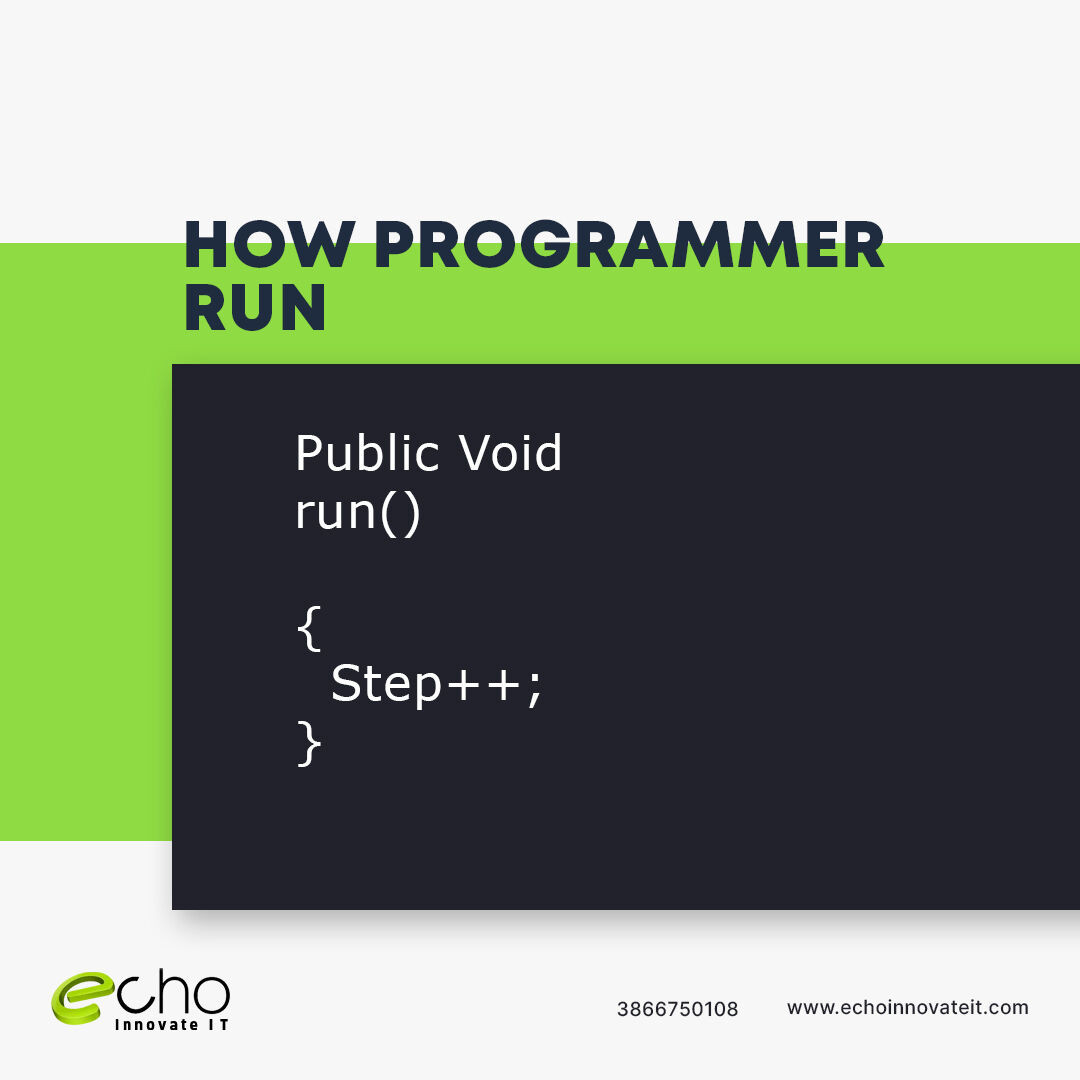 HOW PROGRAMMER RUN

Public Void
run()

{
 Step++;
}

echo
Innovate IT

3866750108

www.echoinnovateit.com